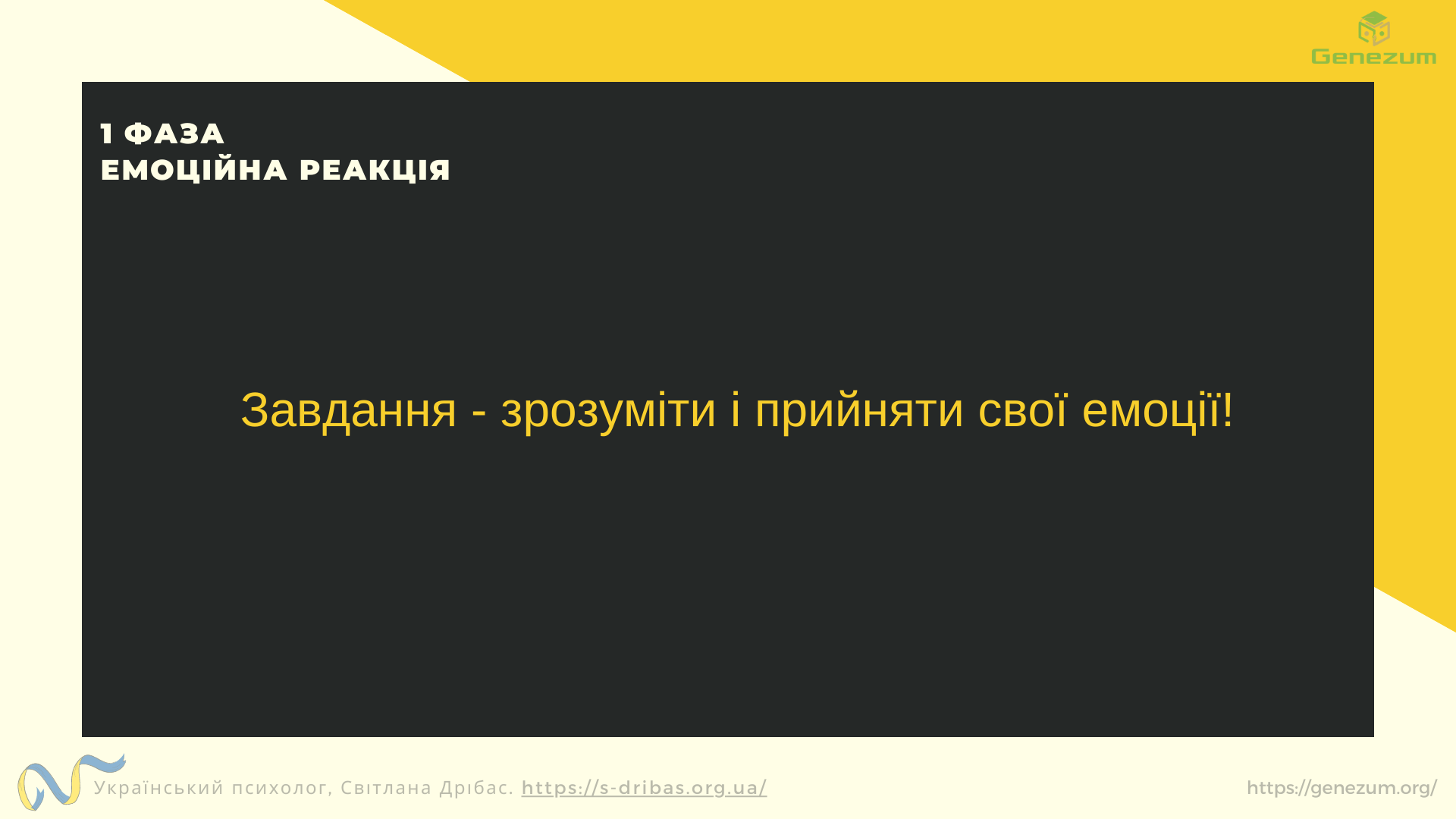 Genezum

1 ФАЗА
ЕМОЦІЙНА РЕАКЦІЯ

Завдання - зрозуміти і прийняти свої емоції!

Український психолог, Світлана Дрібас. https://s-dribas.org.ua/

https://genezum.org/